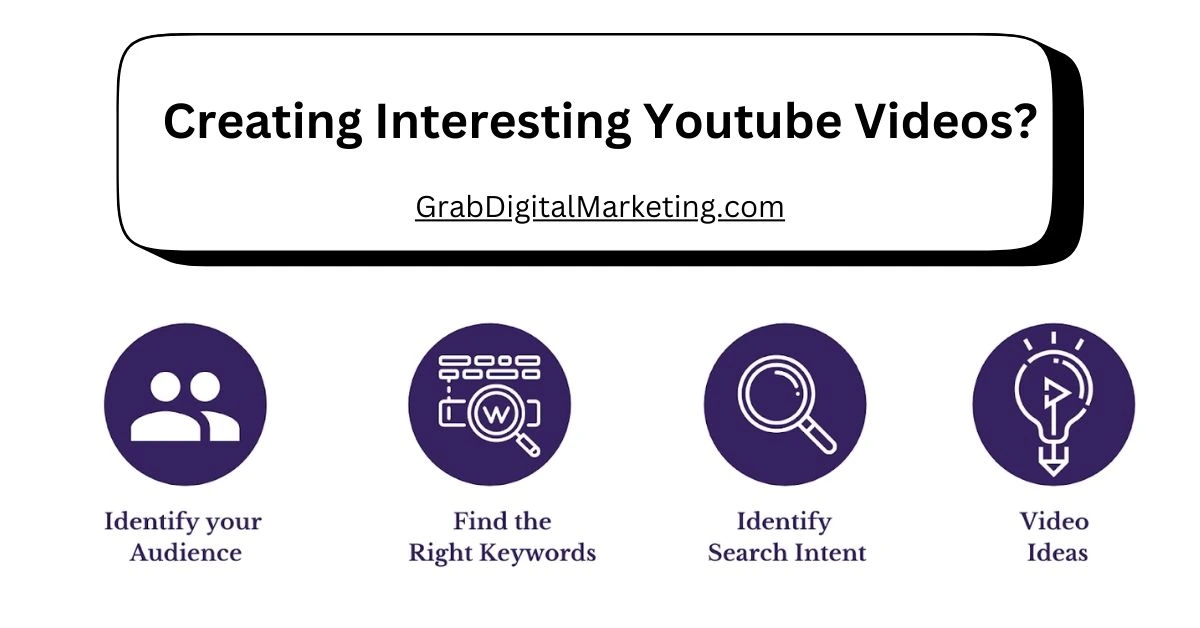 Creating Interesting Youtube Videos?

GrabDigitalMarketing.com

W

Identify your Audience

Find the Right Keywords

Identify Search Intent

Video Ideas